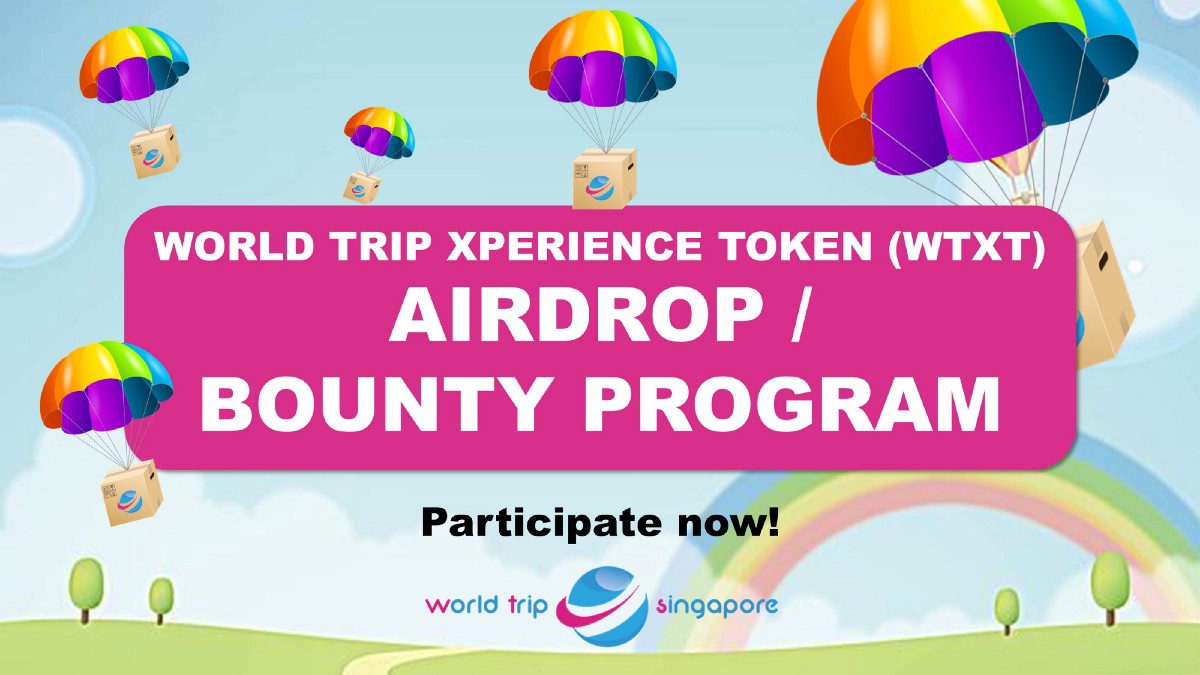 WORLD TRIP XPERIENCE TOKEN (WTXT)
AIRDROP /
BOUNTY PROGRAM

Participate now!

world trip singapore